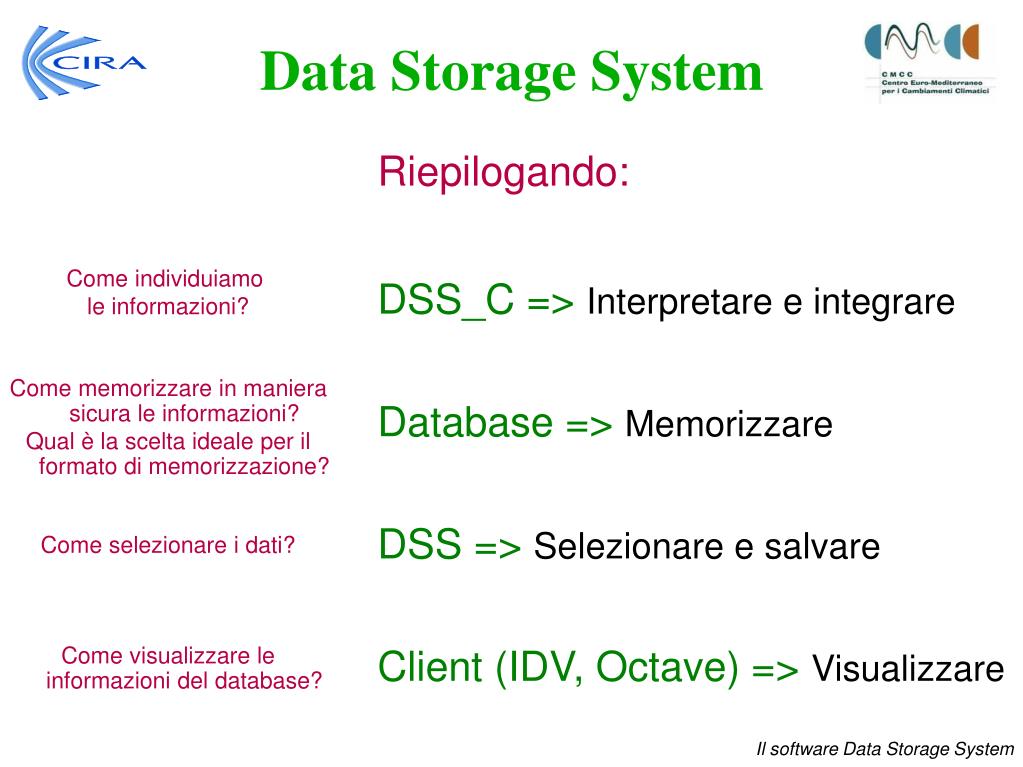 CIRA

Data Storage System

CMCC
Centro Euro-Mediterraneo per i Cambiamenti Climatici

Riepilogando:

Come individuiamo le informazioni?

DSS_C => Interpretare e integrare

Come memorizzare in maniera sicura le informazioni?
Qual è la scelta ideale per il formato di memorizzazione?

Database => Memorizzare

Come selezionare i dati?

DSS => Selezionare e salvare

Come visualizzare le informazioni del database?

Client (IDV, Octave) => Visualizzare

Il software Data Storage System